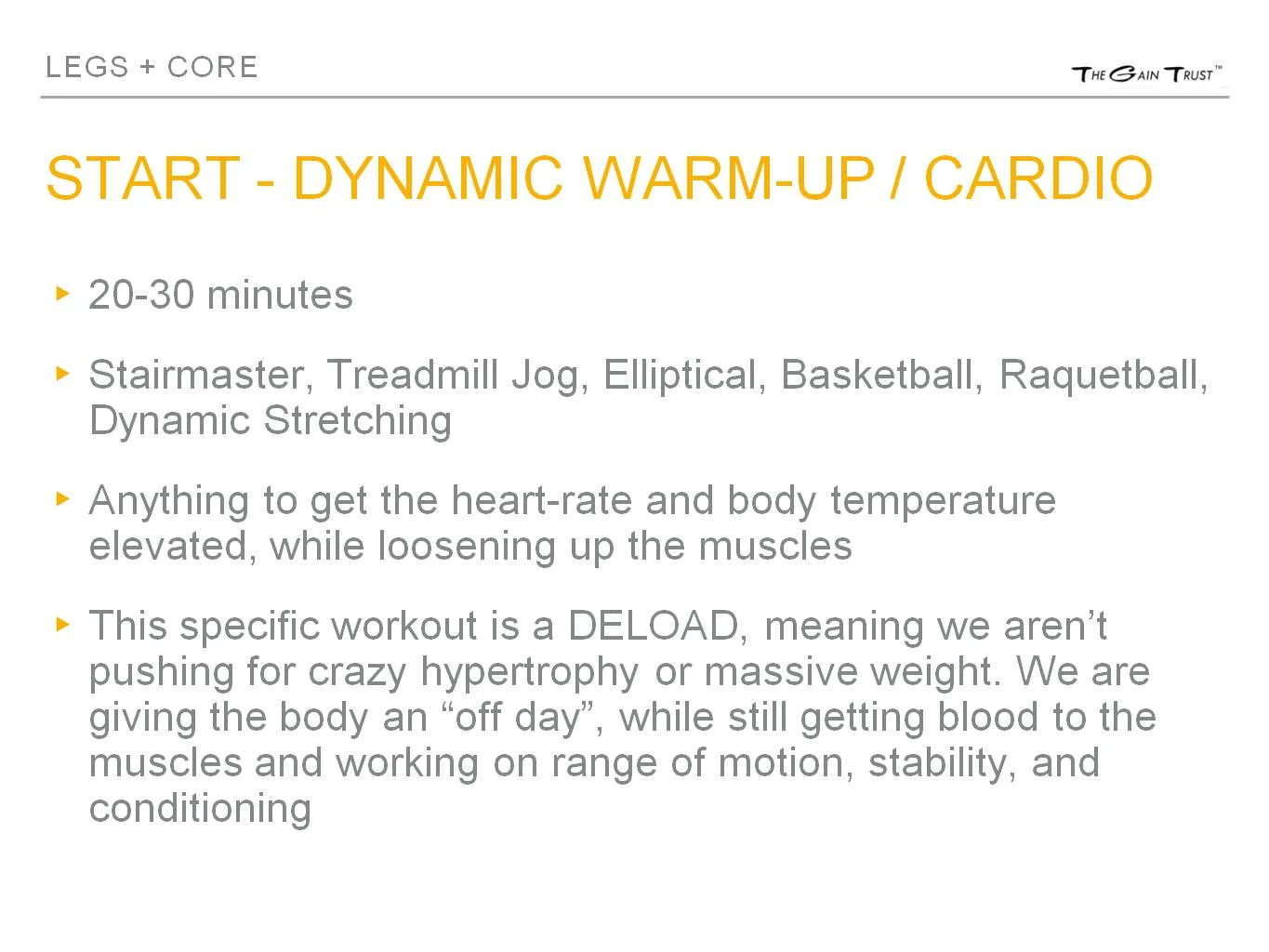 LEGS + CORE

THE GAIN TRUST™

START - DYNAMIC WARM-UP / CARDIO

▸ 20-30 minutes

▸ Stairmaster, Treadmill Jog, Elliptical, Basketball, Raquetball, Dynamic Stretching

▸ Anything to get the heart-rate and body temperature elevated, while loosening up the muscles

▸ This specific workout is a DELOAD, meaning we aren't pushing for crazy hypertrophy or massive weight. We are giving the body an "off day", while still getting blood to the muscles and working on range of motion, stability, and conditioning